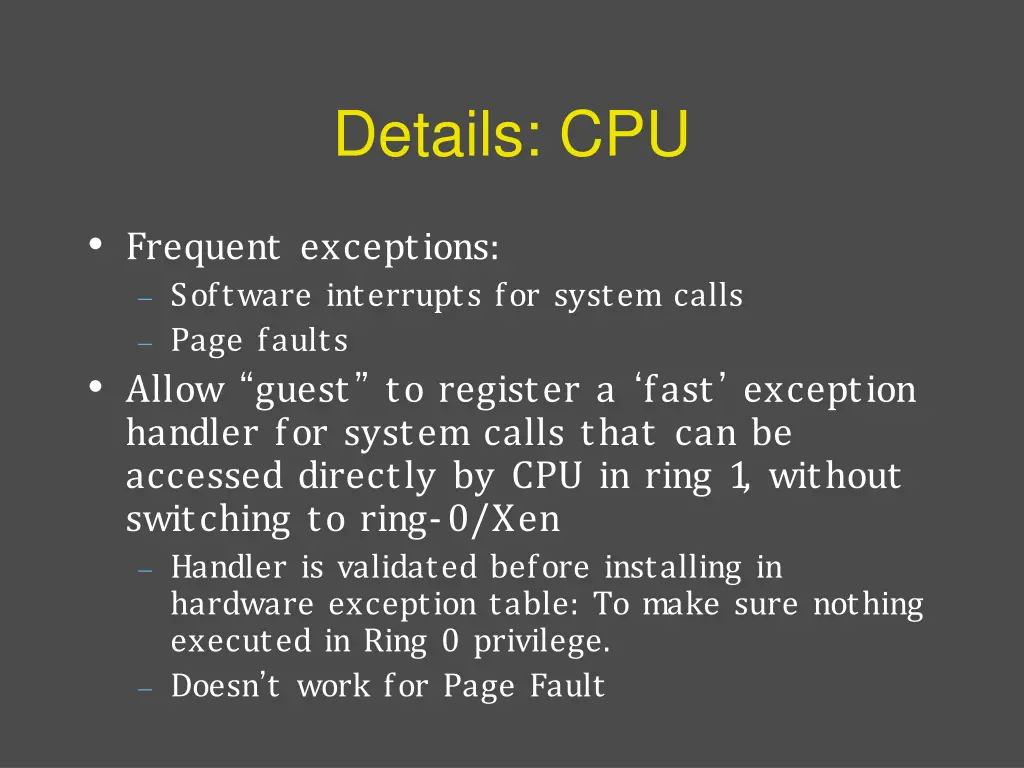 Details: CPU

• Frequent exceptions:
– Software interrupts for system calls
– Page faults
• Allow “guest” to register a ‘fast’ exception handler for system calls that can be accessed directly by CPU in ring 1, without switching to ring-0/Xen
– Handler is validated before installing in hardware exception table: To make sure nothing executed in Ring 0 privilege.
– Doesn’t work for Page Fault